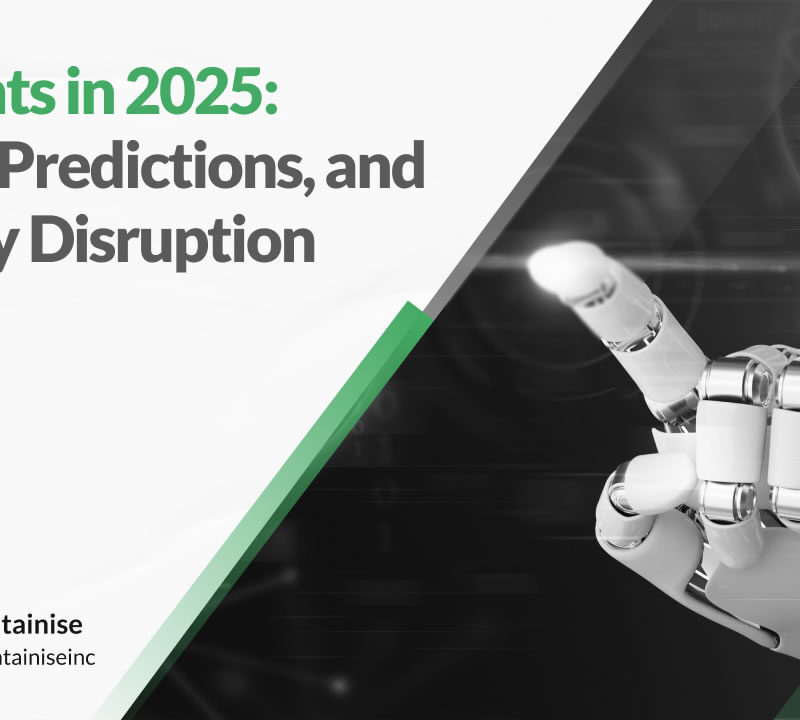 nts in 2025:
Predictions, and
y Disruption

tainise
ntainiseinc